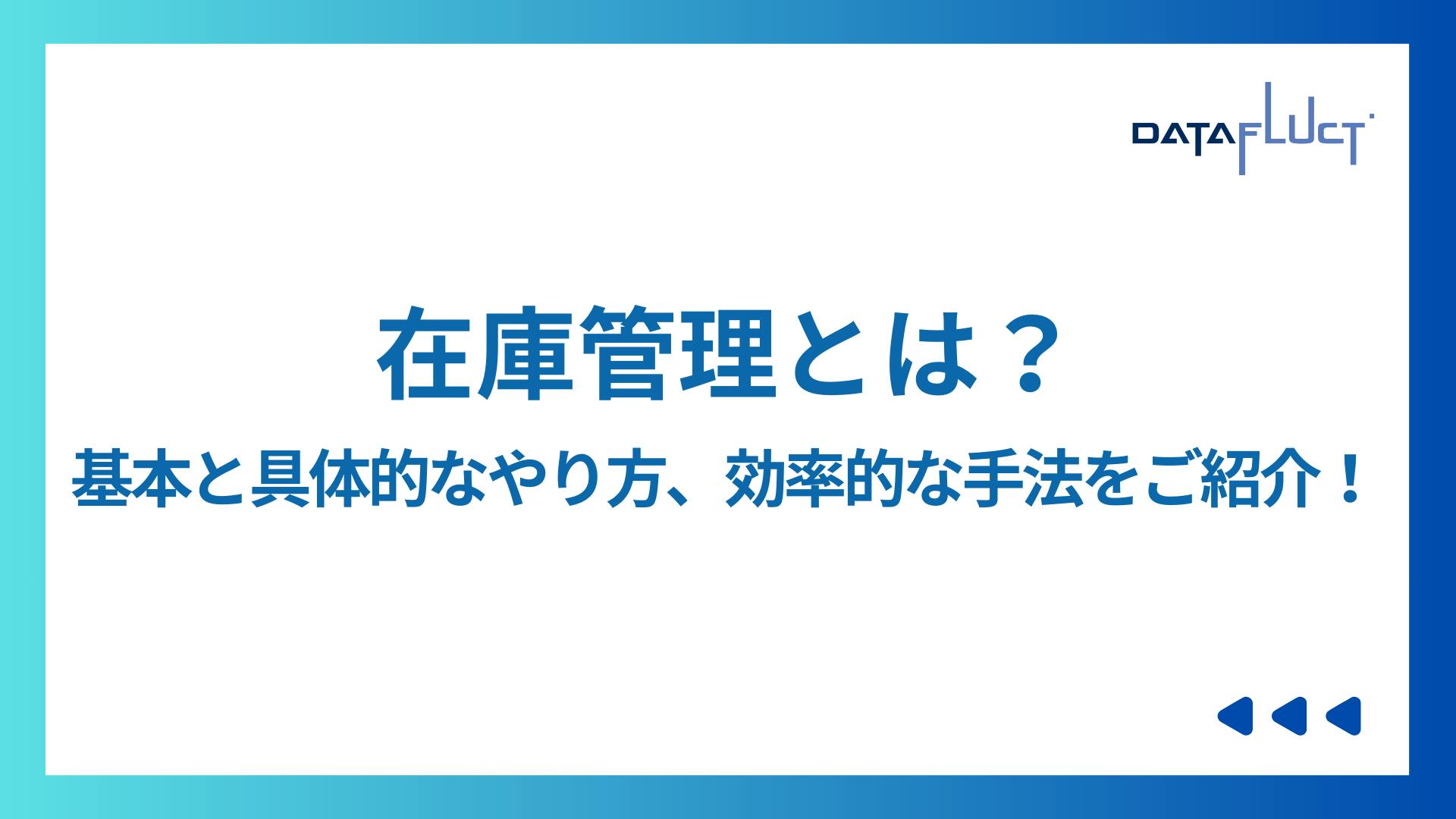 DATAFLUCT

在庫管理とは？

基本と具体的なやり方、効率的な手法をご紹介！